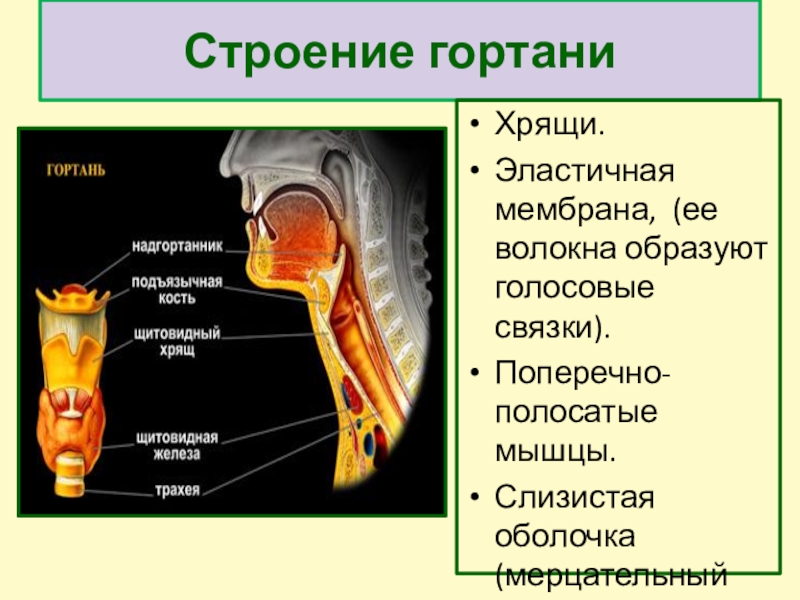 Строение гортани

ГОРТАНЬ

надгортанник

подъязычная кость

щитовидный хрящ

щитовидная железа

трахея

• Хрящи.
• Эластичная мембрана, (ее волокна образуют голосовые связки).
• Поперечно-полосатые мышцы.
• Слизистая оболочка (мерцательный